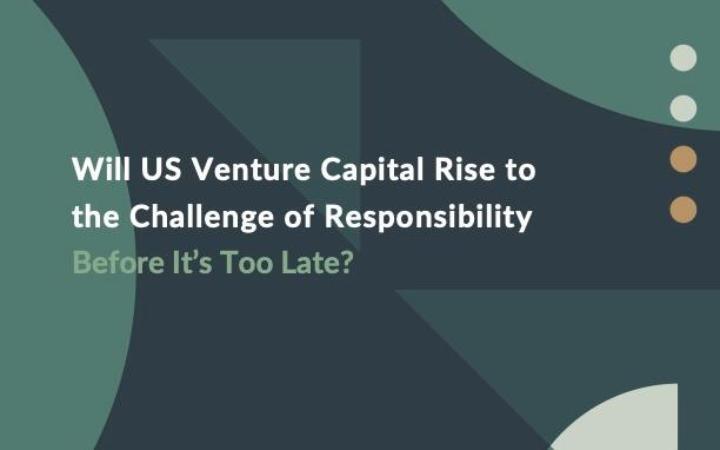 Will US Venture Capital Rise to the Challenge of Responsibility Before It's Too Late?